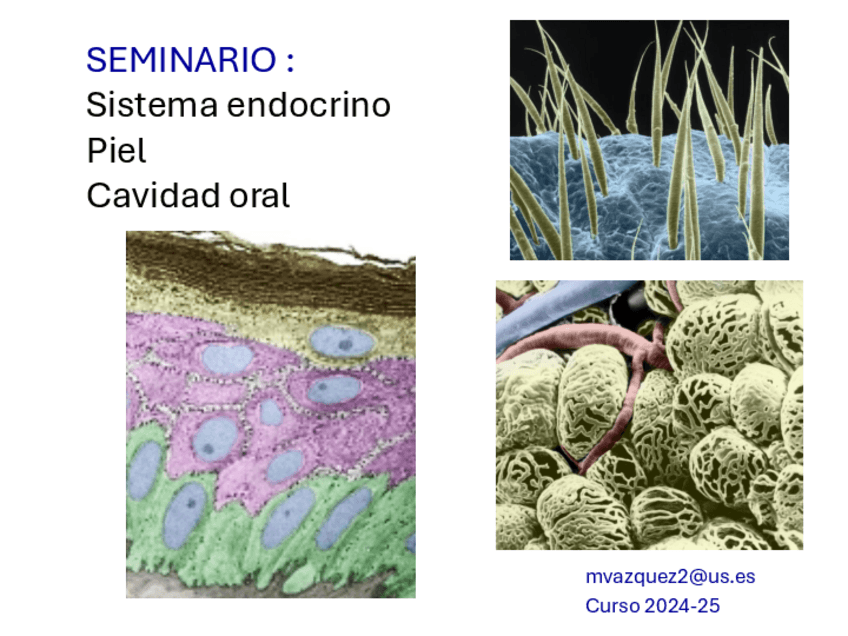 SEMINARIO :
Sistema endocrino
Piel
Cavidad oral

mvazquez2@us.es
Curso 2024-25